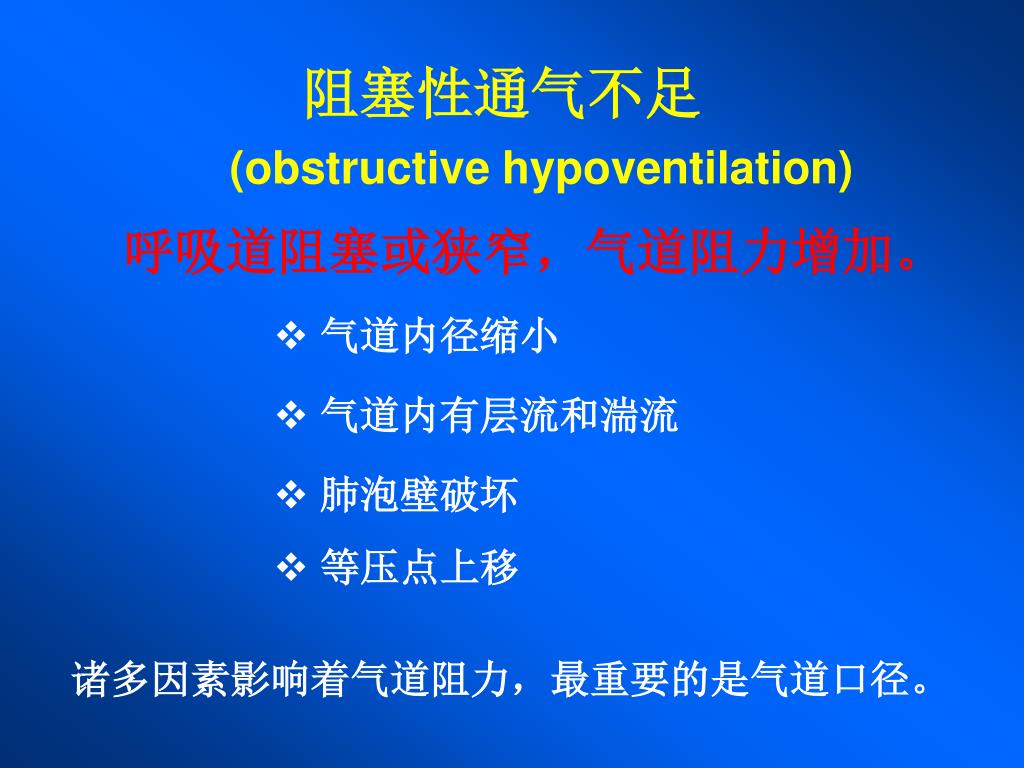 阻塞性通气不足

(obstructive hypoventilation)

呼吸道阻塞或狭窄，气道阻力增加。

❖ 气道内径缩小

❖ 气道内有层流和湍流

❖ 肺泡壁破坏

❖ 等压点上移

诸多因素影响着气道阻力，最重要的是气道口径。